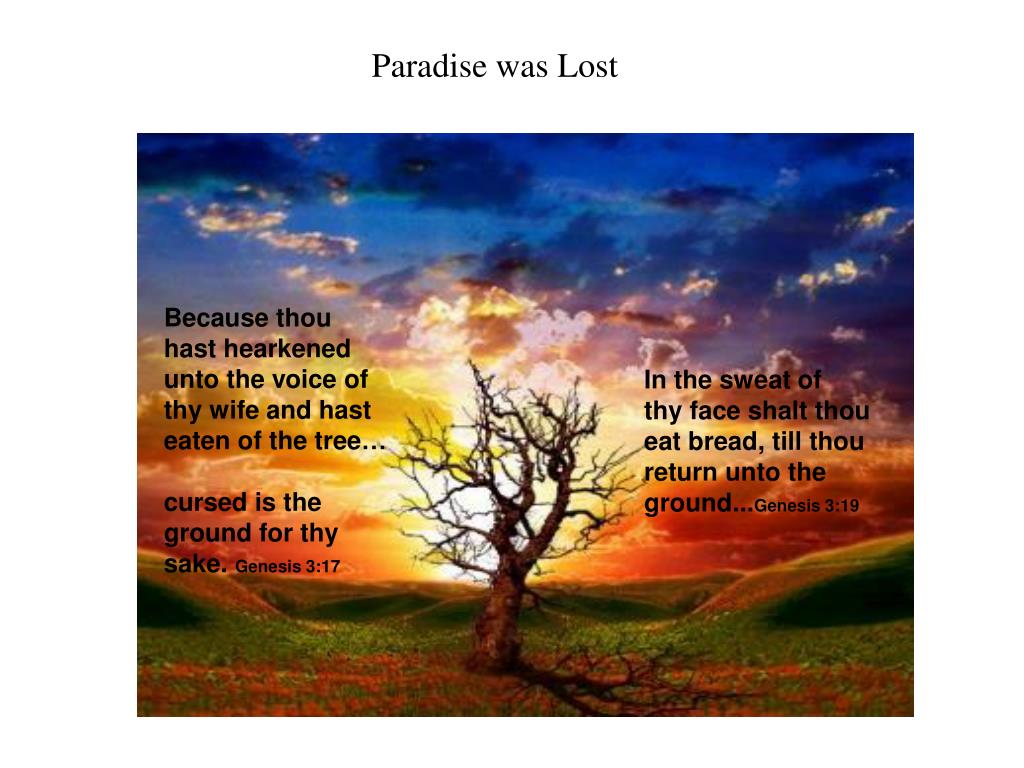 Paradise was Lost

Because thou hast hearkened unto the voice of thy wife and hast eaten of the tree…

cursed is the ground for thy sake. Genesis 3:17

In the sweat of thy face shalt thou eat bread, till thou return unto the ground...Genesis 3:19